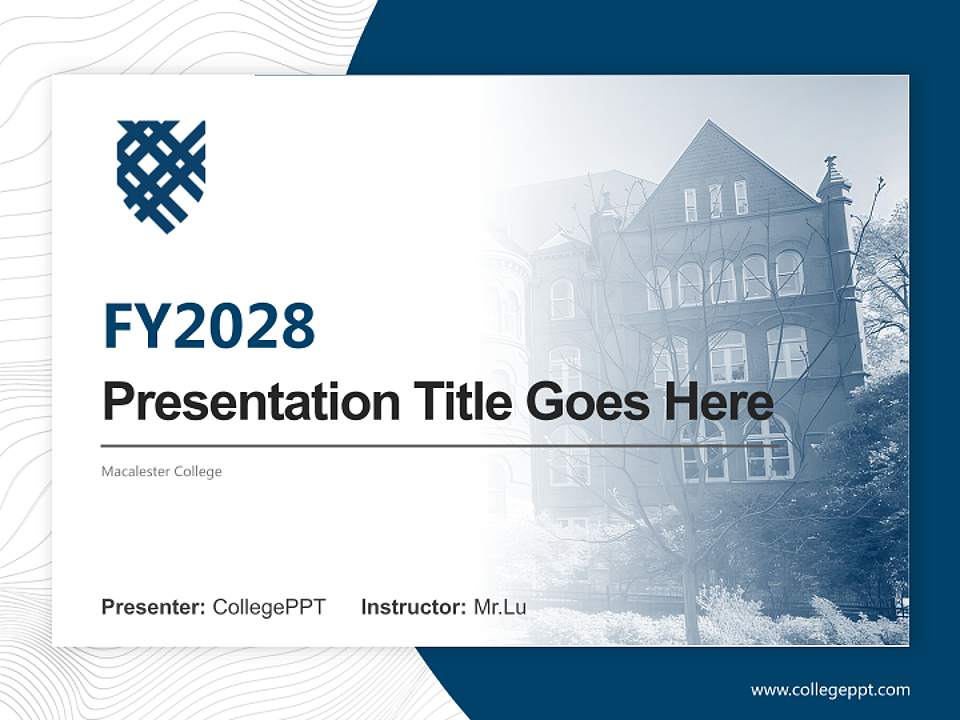 FY2028
Presentation Title Goes Here

Macalester College

Presenter: CollegePPT Instructor: Mr.Lu

www.collegeppt.com